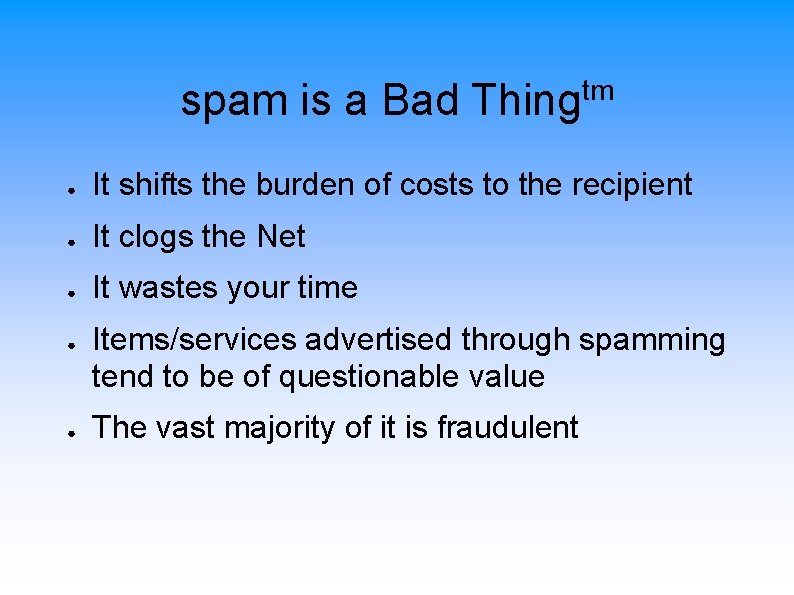 spam is a Bad Thing$^{tm}$

- It shifts the burden of costs to the recipient
- It clogs the Net
- It wastes your time
- Items/services advertised through spamming tend to be of questionable value
- The vast majority of it is fraudulent